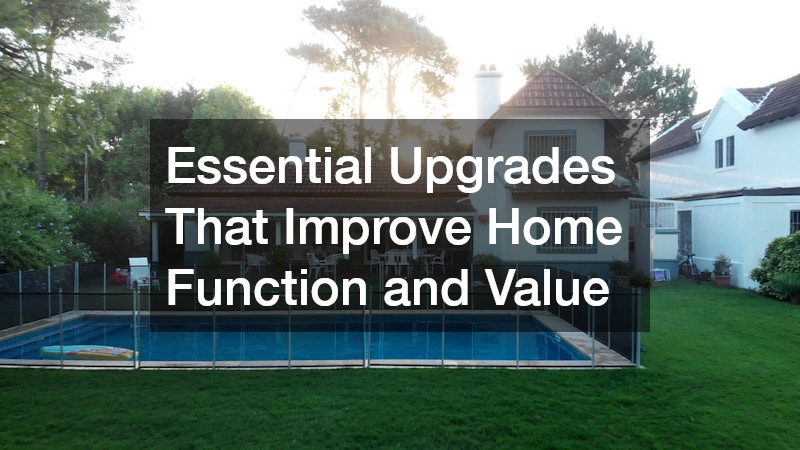 Essential Upgrades That Improve Home Function and Value